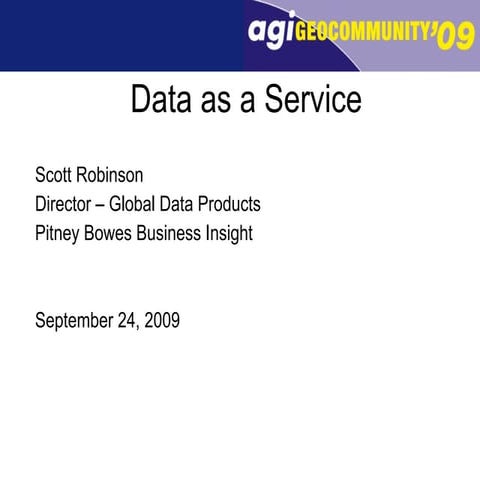 agi GEOCOMMUNITY'09

Data as a Service

Scott Robinson
Director – Global Data Products
Pitney Bowes Business Insight

September 24, 2009